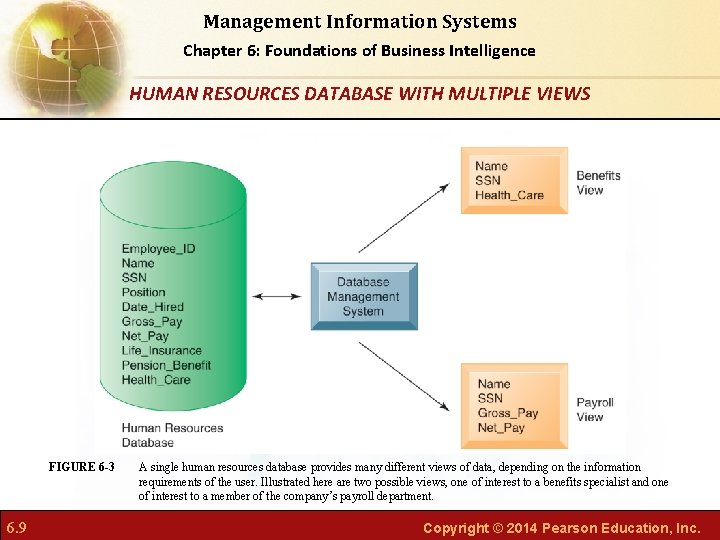 Management Information Systems

Chapter 6: Foundations of Business Intelligence

HUMAN RESOURCES DATABASE WITH MULTIPLE VIEWS

Employee_ID
Name
SSN
Position
Date_Hired
Gross_Pay
Net_Pay
Life_Insurance
Pension_Benefit
Health_Care

Human Resources Database

Database Management System

Name
SSN
Health_Care

Benefits View

Name
SSN
Gross_Pay
Net_Pay

Payroll View

FIGURE 6-3 A single human resources database provides many different views of data, depending on the information requirements of the user. Illustrated here are two possible views, one of interest to a benefits specialist and one of interest to a member of the company's payroll department.

6.9

Copyright © 2014 Pearson Education, Inc.